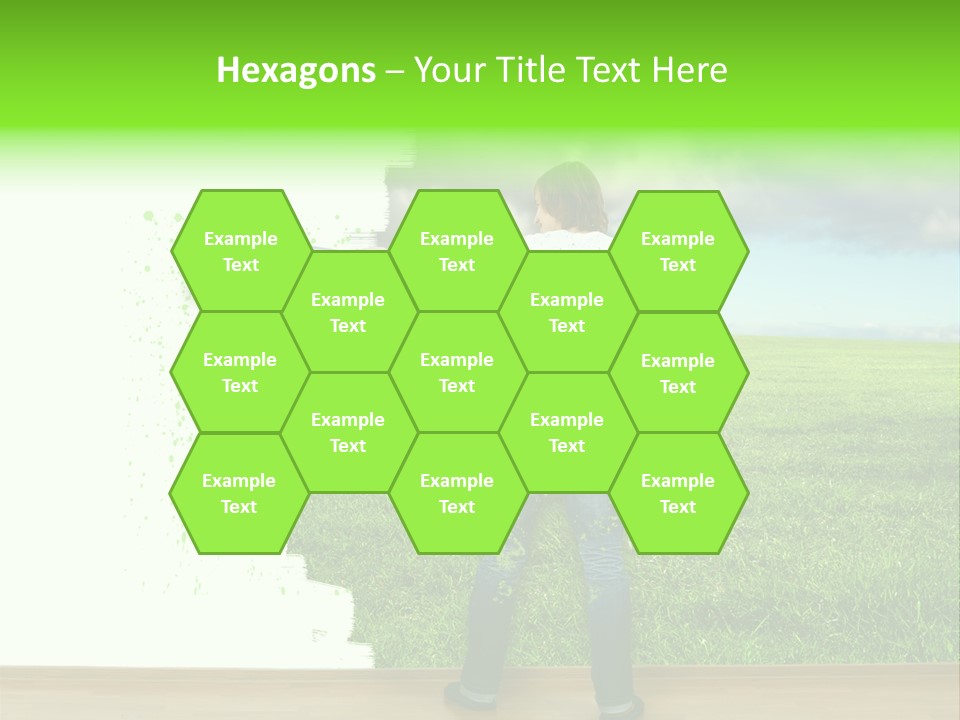 Hexagons – Your Title Text Here

Example Text

Example Text

Example Text

Example Text

Example Text

Example Text

Example Text

Example Text

Example Text

Example Text

Example Text

Example Text

Example Text